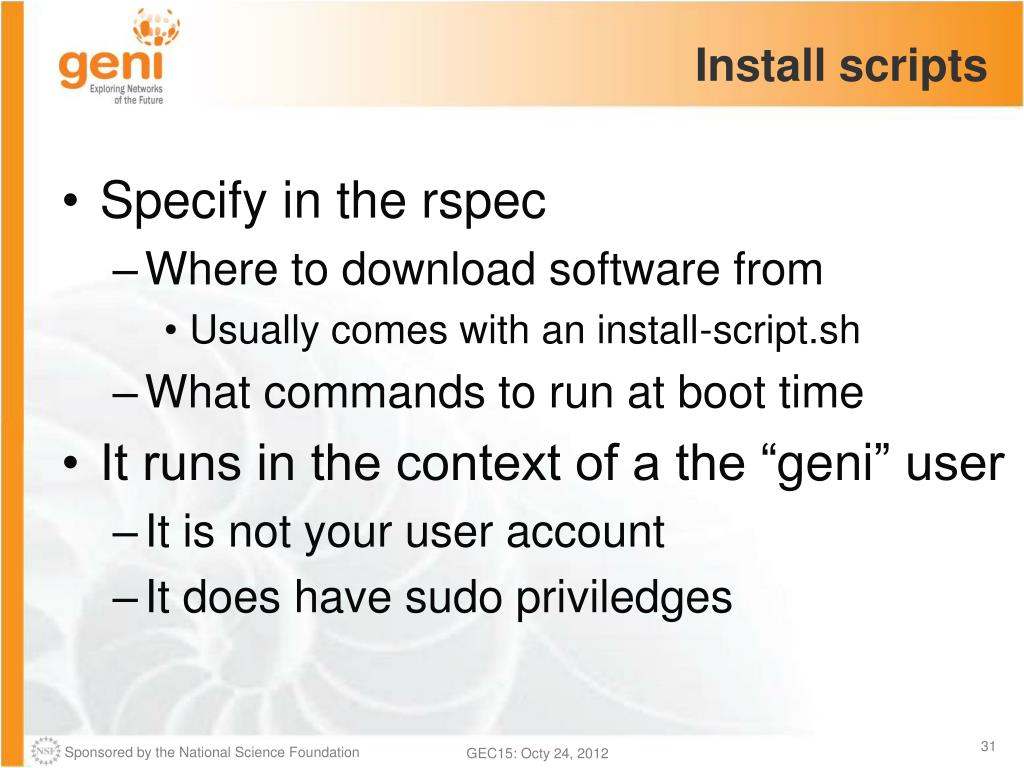 geni
Exploring Networks of the Future

Install scripts

• Specify in the rspec
– Where to download software from
• Usually comes with an install-script.sh
– What commands to run at boot time
• It runs in the context of a the “geni” user
– It is not your user account
– It does have sudo priviledges

NSF Sponsored by the National Science Foundation

GEC15: Octy 24, 2012

31